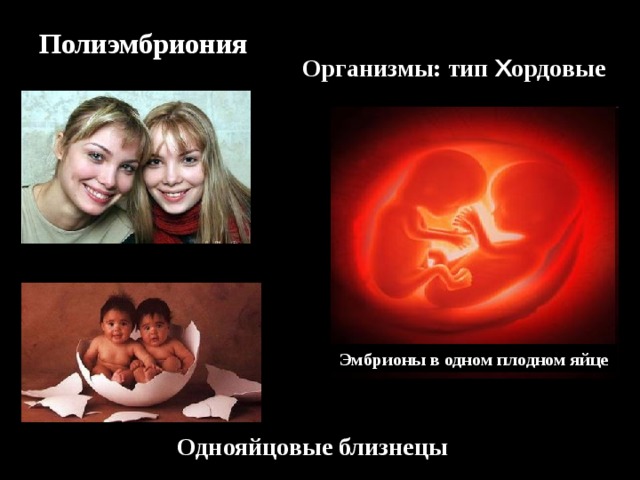 Полиэмбриония

Организмы: тип Хордовые

Эмбрионы в одном плодном яйце

Однояйцовые близнецы